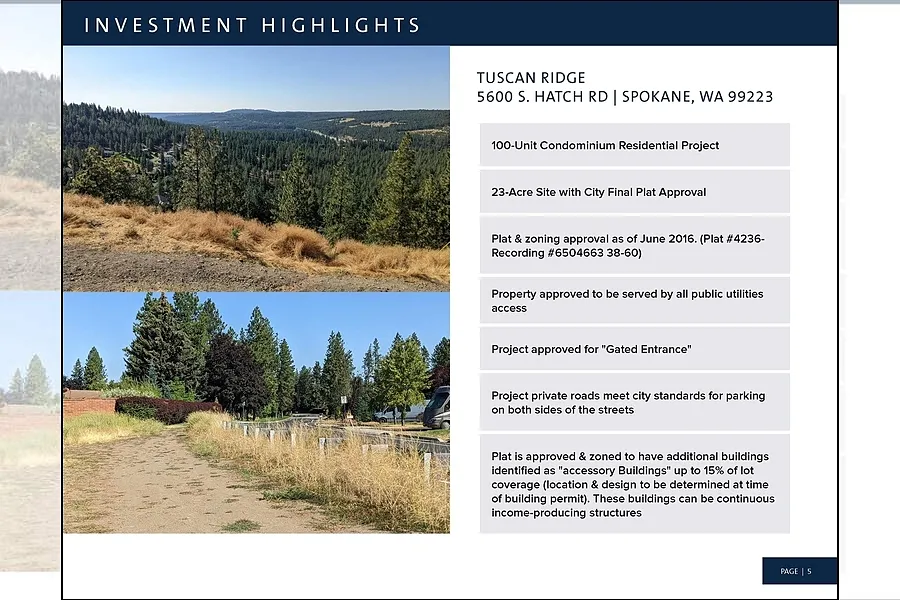 INVESTMENT HIGHLIGHTS

TUSCAN RIDGE
5600 S. HATCH RD | SPOKANE, WA 99223

100-Unit Condominium Residential Project

23-Acre Site with City Final Plat Approval

Plat & zoning approval as of June 2016. (Plat #4236-Recording #6504663 38-60)

Property approved to be served by all public utilities access

Project approved for "Gated Entrance"

Project private roads meet city standards for parking on both sides of the streets

Plat is approved & zoned to have additional buildings identified as "accessory Buildings" up to 15% of lot coverage (location & design to be determined at time of building permit). These buildings can be continuous income-producing structures

PAGE | 5